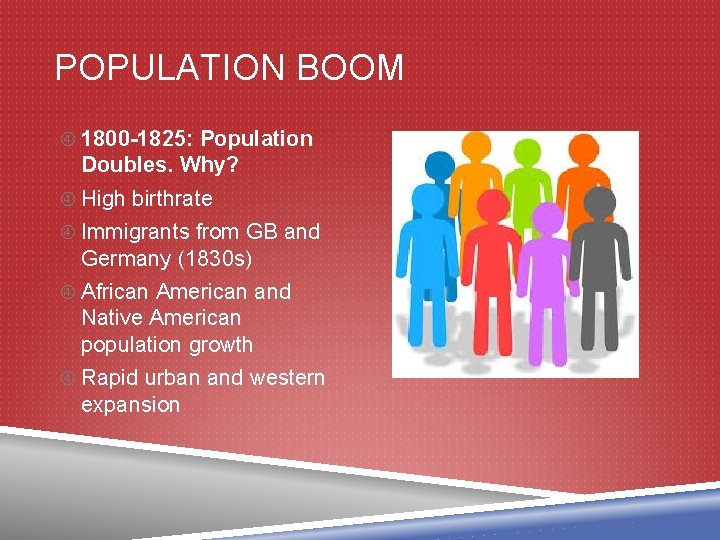 POPULATION BOOM

1800-1825: Population Doubles. Why?

High birthrate

Immigrants from GB and Germany (1830s)

African American and Native American population growth

Rapid urban and western expansion